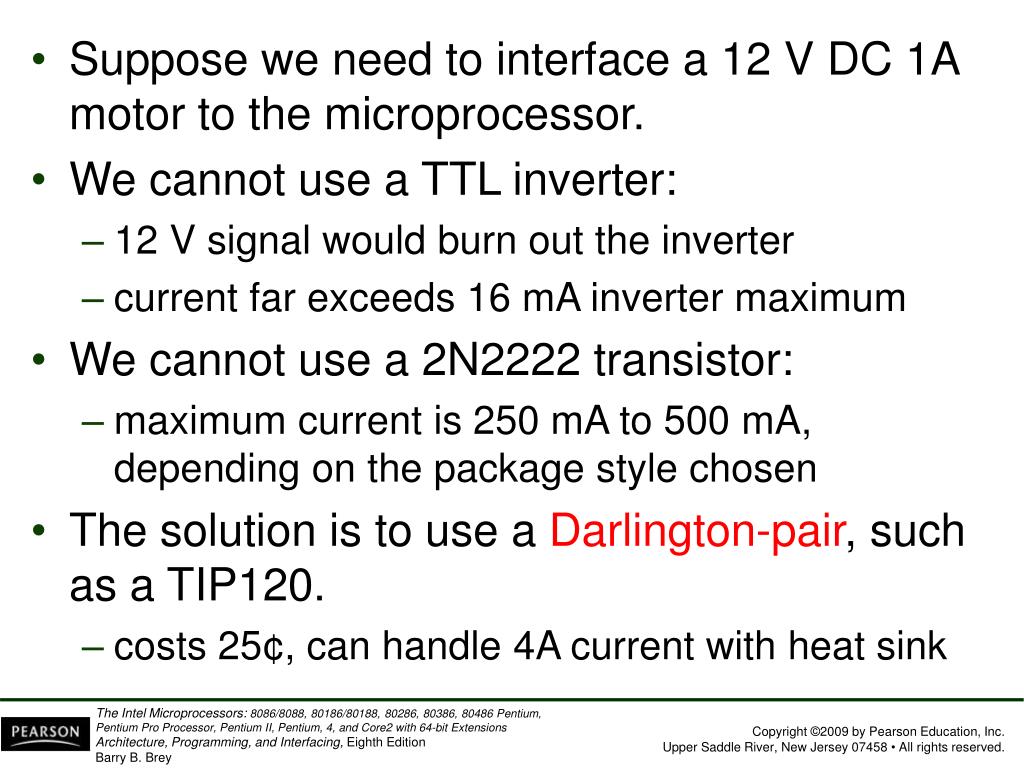 • Suppose we need to interface a 12 V DC 1A motor to the microprocessor.

• We cannot use a TTL inverter:

– 12 V signal would burn out the inverter

– current far exceeds 16 mA inverter maximum

• We cannot use a 2N2222 transistor:

– maximum current is 250 mA to 500 mA, depending on the package style chosen

• The solution is to use a Darlington-pair, such as a TIP120.

– costs 25¢, can handle 4A current with heat sink

PEARSON

The Intel Microprocessors: 8086/8088, 80186/80188, 80286, 80386, 80486 Pentium, Pentium Pro Processor, Pentium II, Pentium, 4, and Core2 with 64-bit Extensions Architecture, Programming, and Interfacing, Eighth Edition
Barry B. Brey

Copyright ©2009 by Pearson Education, Inc.
Upper Saddle River, New Jersey 07458 • All rights reserved.